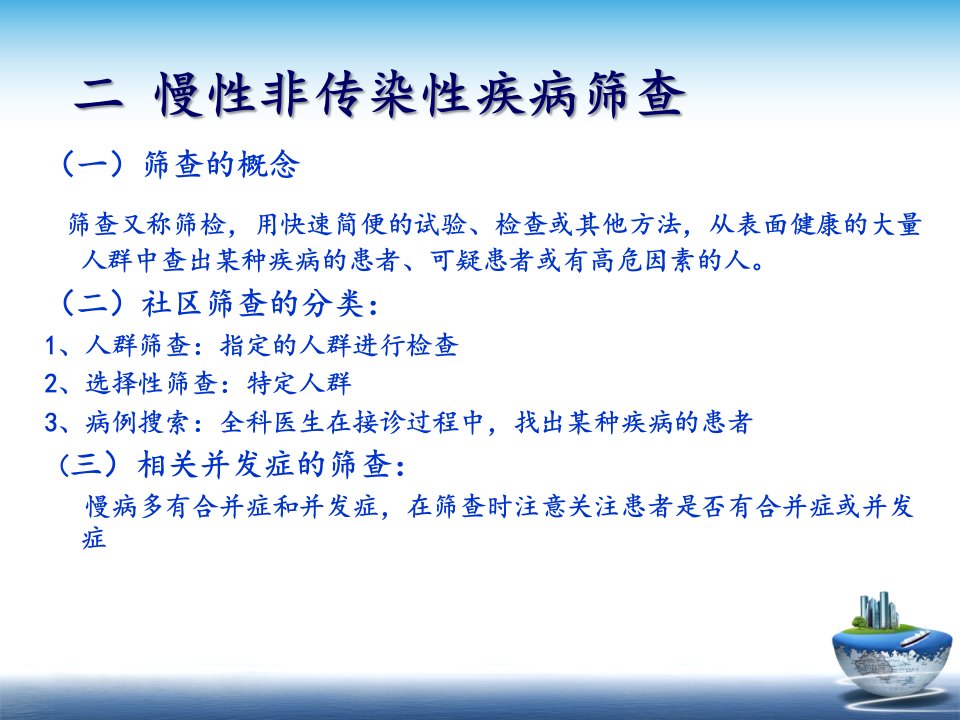 二 慢性非传染性疾病筛查

（一）筛查的概念

筛查又称筛检，用快速简便的试验、检查或其他方法，从表面健康的大量人群中查出某种疾病的患者、可疑患者或有高危因素的人。

（二）社区筛查的分类：

1、人群筛查：指定的人群进行检查

2、选择性筛查：特定人群

3、病例搜索：全科医生在接诊过程中，找出某种疾病的患者

（三）相关并发症的筛查：

慢病多有合并症和并发症，在筛查时注意关注患者是否有合并症或并发症